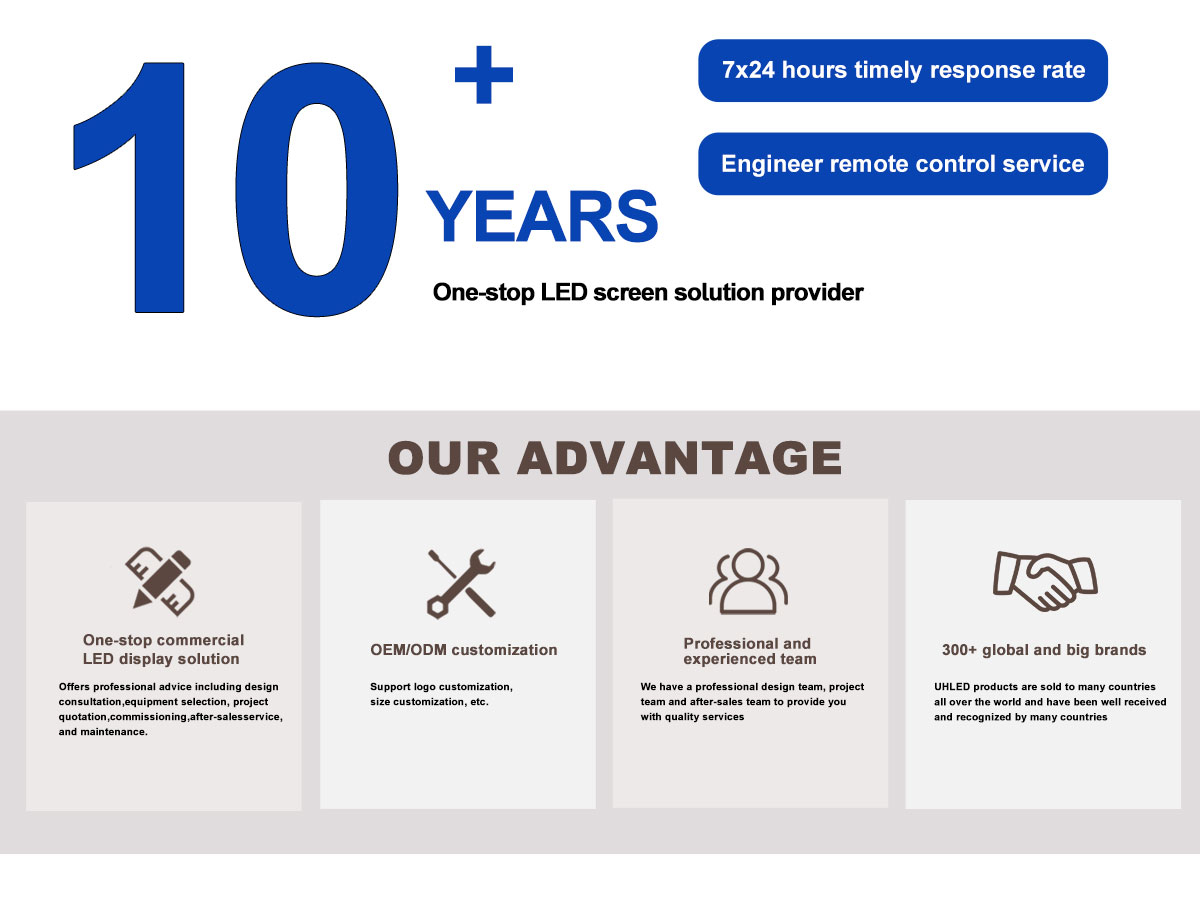 10+ YEARS

One-stop LED screen solution provider

7x24 hours timely response rate

Engineer remote control service

OUR ADVANTAGE

One-stop commercial LED display solution

Offers professional advice including design consultation,equipment selection, project quotation,commissioning,after-salesservice, and maintenance.

OEM/ODM customization

Support logo customization, size customization, etc.

Professional and experienced team

We have a professional design team, project team and after-sales team to provide you with quality services

300+ global and big brands

UHLED products are sold to many countries all over the world and have been well received and recognized by many countries